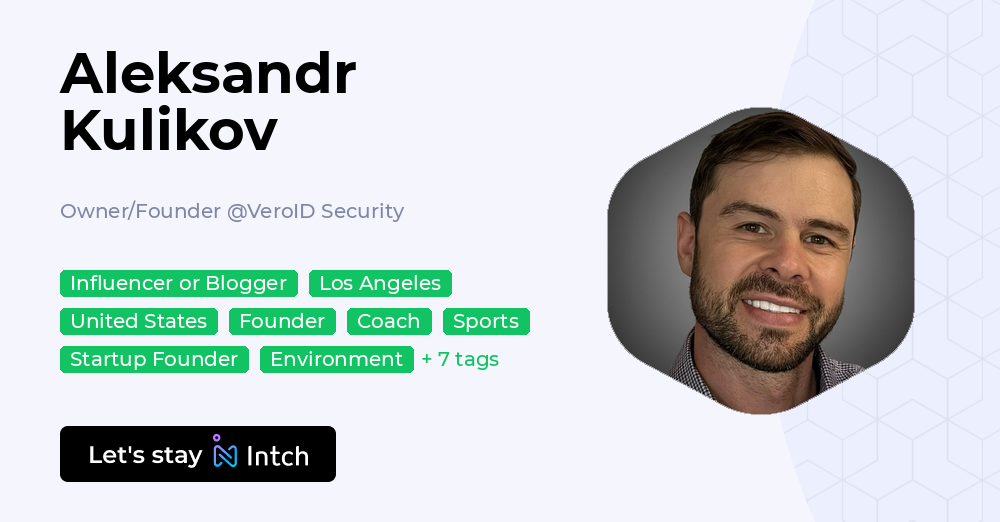 Aleksandr
Kulikov

Owner/Founder @VeroID Security

Influencer or Blogger
Los Angeles
United States
Founder
Coach
Sports
Startup Founder
Environment
+ 7 tags

Let's stay Intch